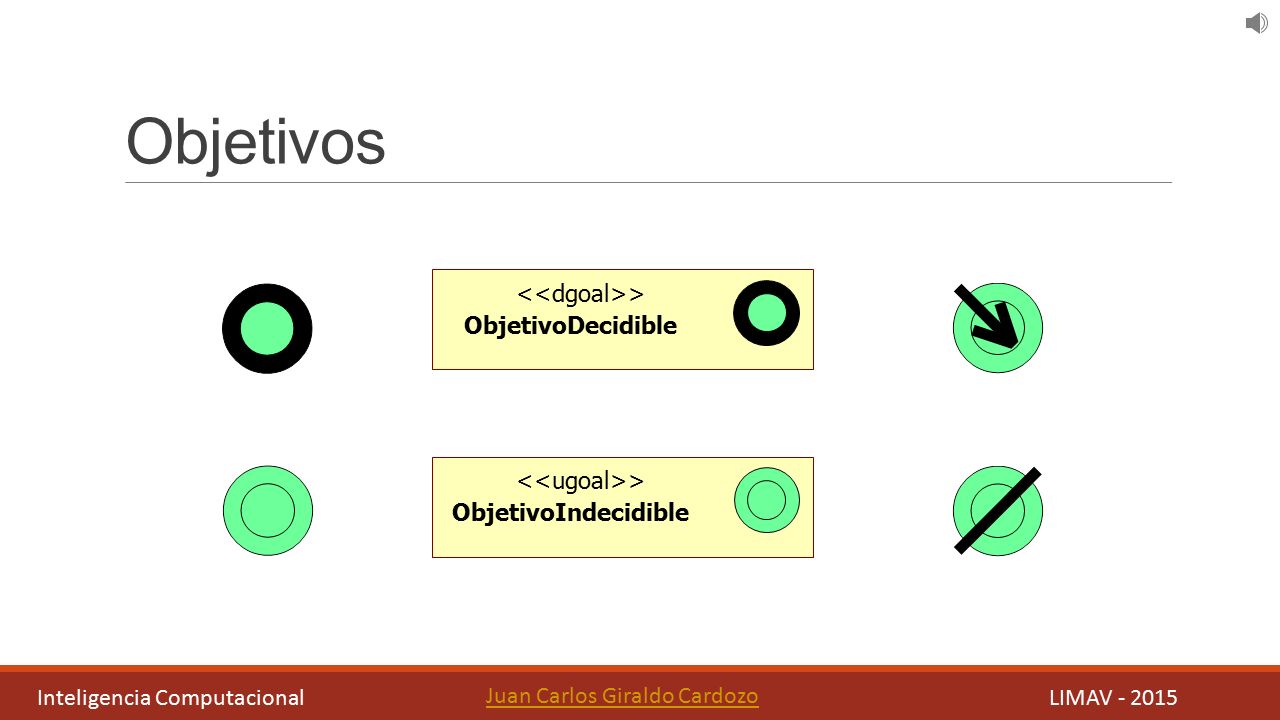 Objetivos

<<dgoal>>
ObjetivoDecidible

<<ugoal>>
ObjetivoIndecidible

Inteligencia Computacional
Juan Carlos Giraldo Cardozo
LIMAV - 2015